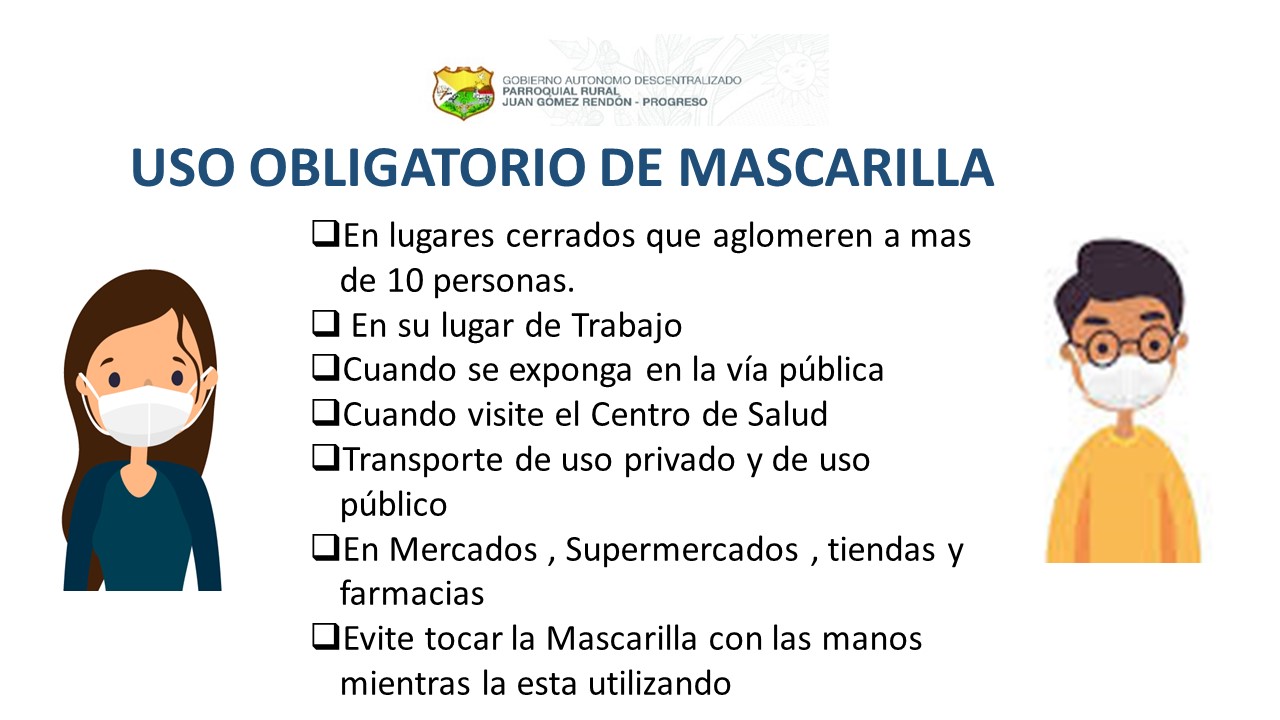 GOBIERNO AUTONOMO DESCENTRALIZADO
PARROQUIAL RURAL
JUAN GÓMEZ RENDÓN - PROGRESO

USO OBLIGATORIO DE MASCARILLA

❑En lugares cerrados que aglomeren a mas de 10 personas.
❑ En su lugar de Trabajo
❑Cuando se exponga en la vía pública
❑Cuando visite el Centro de Salud
❑Transporte de uso privado y de uso público
❑En Mercados , Supermercados , tiendas y farmacias
❑Evite tocar la Mascarilla con las manos mientras la esta utilizando